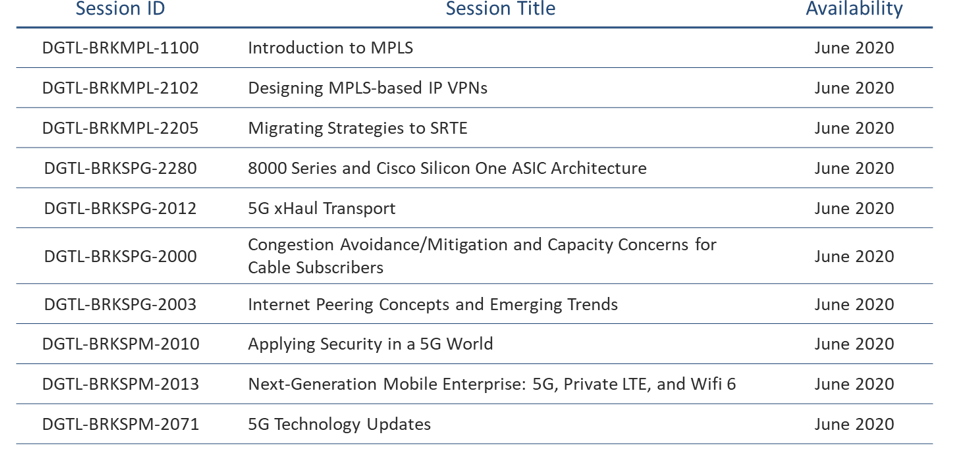 | Session ID | Session Title | Availability |
|---|---|---|
| DGTL-BRKMPL-1100 | Introduction to MPLS | June 2020 |
| DGTL-BRKMPL-2102 | Designing MPLS-based IP VPNs | June 2020 |
| DGTL-BRKMPL-2205 | Migrating Strategies to SRTE | June 2020 |
| DGTL-BRKSPG-2280 | 8000 Series and Cisco Silicon One ASIC Architecture | June 2020 |
| DGTL-BRKSPG-2012 | 5G xHaul Transport | June 2020 |
| DGTL-BRKSPG-2000 | Congestion Avoidance/Mitigation and Capacity Concerns for Cable Subscribers | June 2020 |
| DGTL-BRKSPG-2003 | Internet Peering Concepts and Emerging Trends | June 2020 |
| DGTL-BRKSPM-2010 | Applying Security in a 5G World | June 2020 |
| DGTL-BRKSPM-2013 | Next-Generation Mobile Enterprise: 5G, Private LTE, and Wifi 6 | June 2020 |
| DGTL-BRKSPM-2071 | 5G Technology Updates | June 2020 |